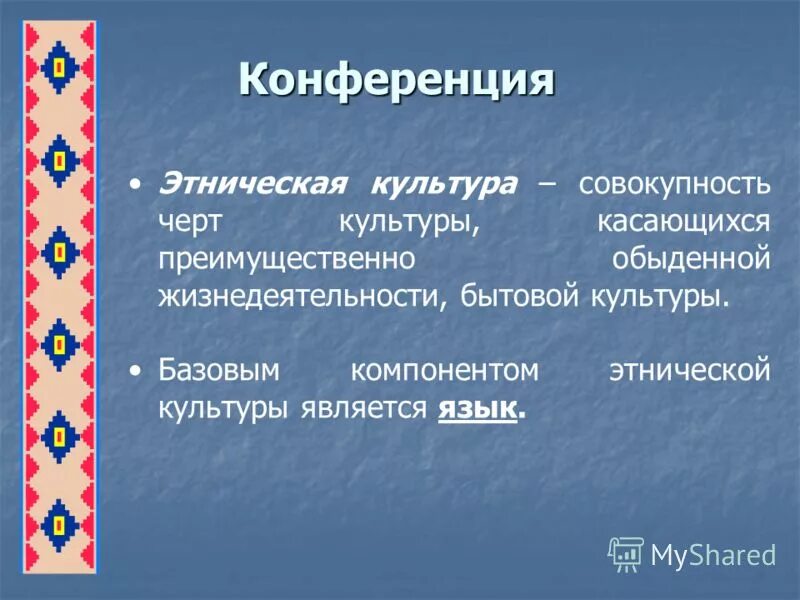 Конференция

• Этническая культура – совокупность черт культуры, касающихся преимущественно обыденной жизнедеятельности, бытовой культуры.

• Базовым компонентом этнической культуры является язык.

MyShared